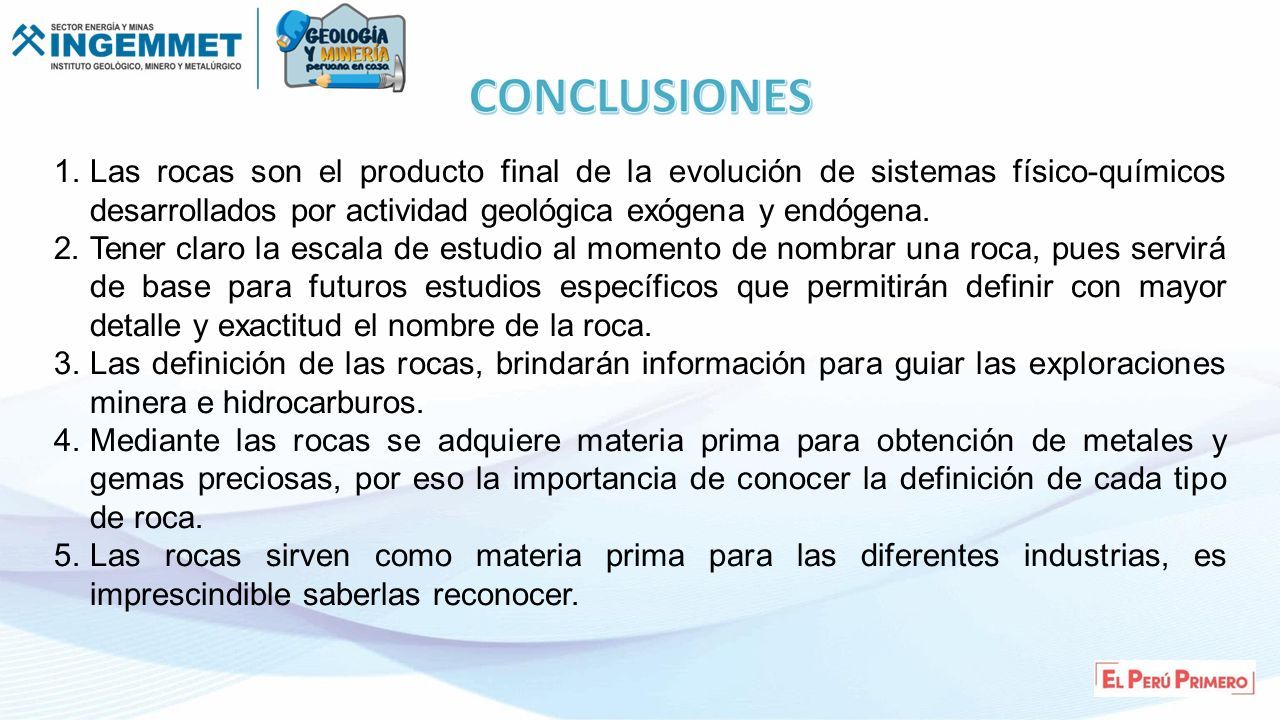 SECTOR ENERGÍA Y MINAS
INGEMMET
INSTITUTO GEOLÓGICO, MINERO Y METALÚRGICO

GEOLOGÍA Y MINERÍA peruana en casa

CONCLUSIONES

1. Las rocas son el producto final de la evolución de sistemas físico-químicos desarrollados por actividad geológica exógena y endógena.
2. Tener claro la escala de estudio al momento de nombrar una roca, pues servirá de base para futuros estudios específicos que permitirán definir con mayor detalle y exactitud el nombre de la roca.
3. Las definición de las rocas, brindarán información para guiar las exploraciones minera e hidrocarburos.
4. Mediante las rocas se adquiere materia prima para obtención de metales y gemas preciosas, por eso la importancia de conocer la definición de cada tipo de roca.
5. Las rocas sirven como materia prima para las diferentes industrias, es imprescindible saberlas reconocer.

EL PERÚ PRIMERO